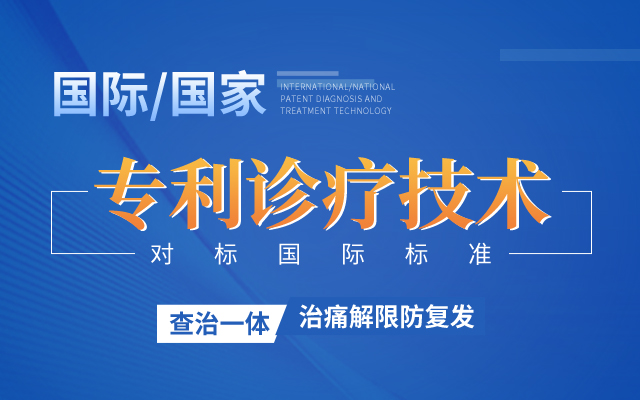 国际/国家

INTERNATIONAL/NATIONAL PATENT DIAGNOSIS AND TREATMENT TECHNOLOGY

专利诊疗技术

对标国际标准

查治一体 治痛解限防复发